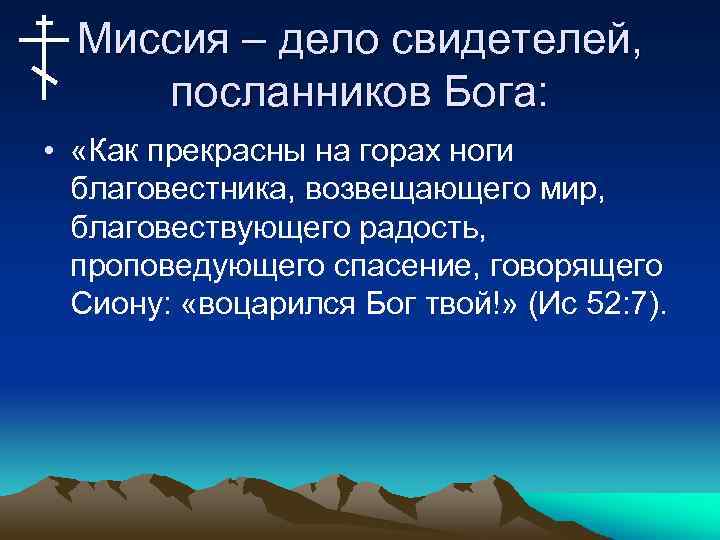 Миссия – дело свидетелей, посланников Бога:

• «Как прекрасны на горах ноги благовестника, возвещающего мир, благовествующего радость, проповедующего спасение, говорящего Сиону: «воцарился Бог твой!» (Ис 52:7).